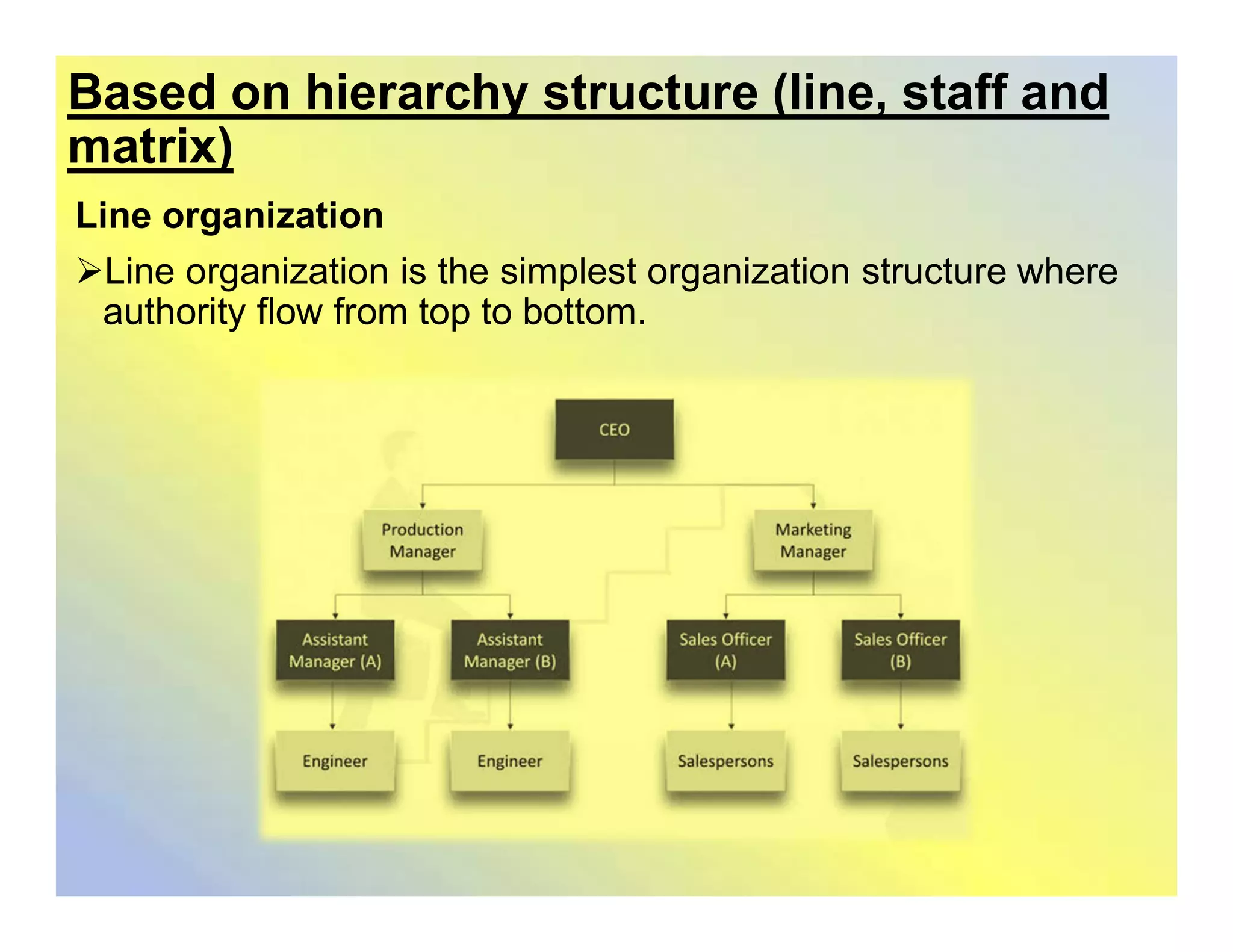 Based on hierarchy structure (line, staff and matrix)

Line organization

➢Line organization is the simplest organization structure where authority flow from top to bottom.

CEO

Production Manager

Marketing Manager

Assistant Manager (A)

Assistant Manager (B)

Sales Officer (A)

Sales Officer (B)

Engineer

Engineer

Salespersons

Salespersons